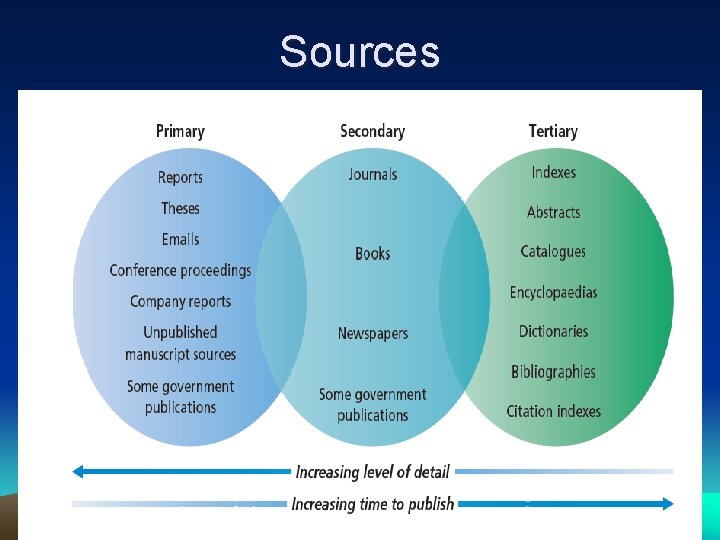 Sources

Primary

Reports
Theses
Emails
Conference proceedings
Company reports
Unpublished manuscript sources
Some government publications

Secondary

Journals
Books
Newspapers
Some government publications

Tertiary

Indexes
Abstracts
Catalogues
Encyclopaedias
Dictionaries
Bibliographies
Citation indexes

Increasing level of detail

Increasing time to publish